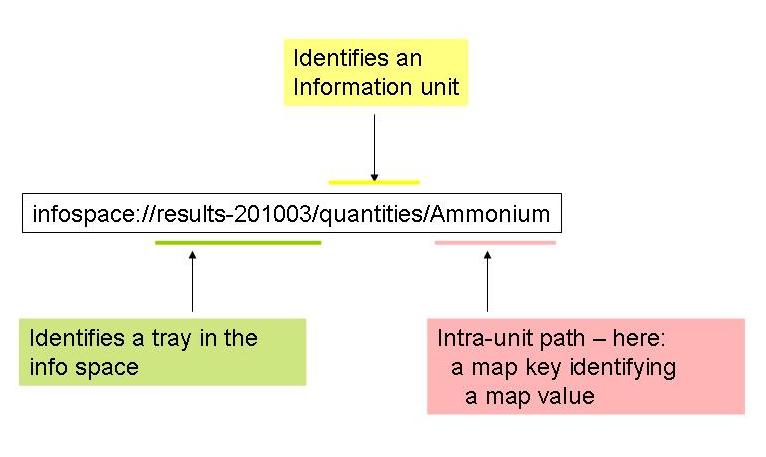 Identifies an Information unit

infospace://results-201003/quantities/Ammonium

Identifies a tray in the info space

Intra-unit path – here:
a map key identifying
a map value